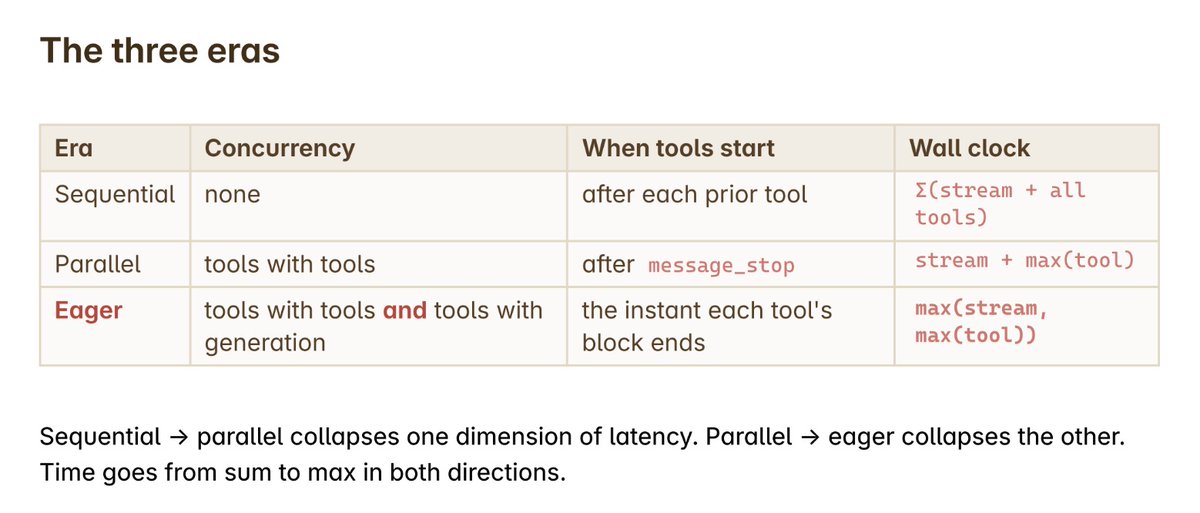 The three eras

| Era | Concurrency | When tools start | Wall clock |
|---|---|---|---|
| Sequential | none | after each prior tool | Σ(stream + all tools) |
| Parallel | tools with tools | after message_stop | stream + max(tool) |
| Eager | tools with tools and tools with generation | the instant each tool's block ends | max(stream, max(tool)) |

Sequential → parallel collapses one dimension of latency. Parallel → eager collapses the other. Time goes from sum to max in both directions.